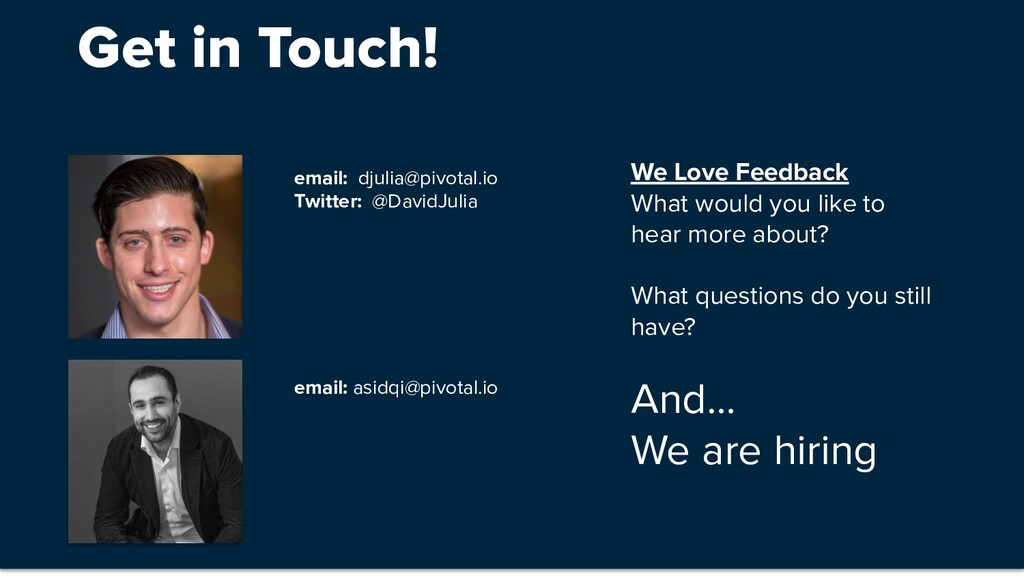 Get in Touch!

email: djulia@pivotal.io
Twitter: @DavidJulia

email: asidqi@pivotal.io

We Love Feedback
What would you like to hear more about?

What questions do you still have?

And...
We are hiring